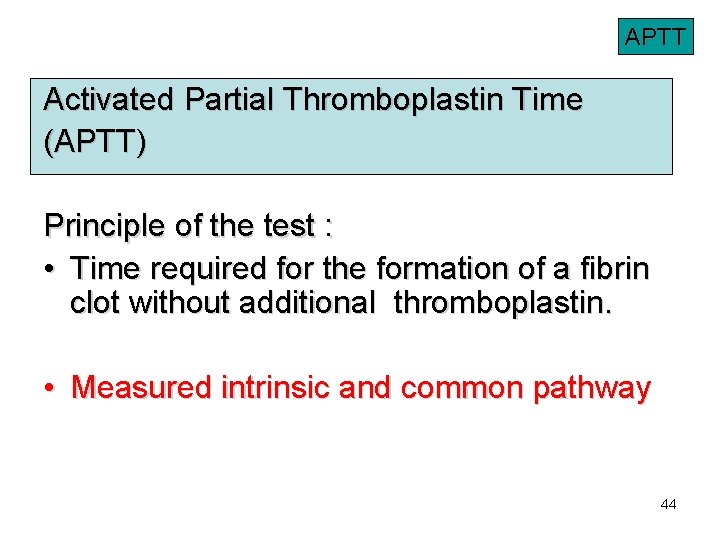 APTT

Activated Partial Thromboplastin Time (APTT)

Principle of the test :

• Time required for the formation of a fibrin clot without additional thromboplastin.

• Measured intrinsic and common pathway

44